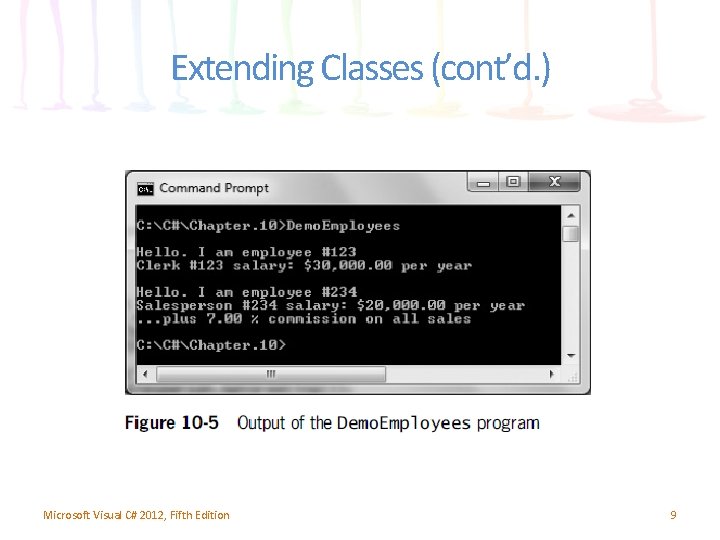 Extending Classes (cont'd.)

Command Prompt

C:\C#\Chapter.10>DemoEmployees

Hello. I am employee #123
Clerk #123 salary: $30,000.00 per year

Hello. I am employee #234
Salesperson #234 salary: $20,000.00 per year
...plus 7.00 % commission on all sales

C:\C#\Chapter.10>

Figure 10-5 Output of the DemoEmployees program

Microsoft Visual C# 2012, Fifth Edition

9